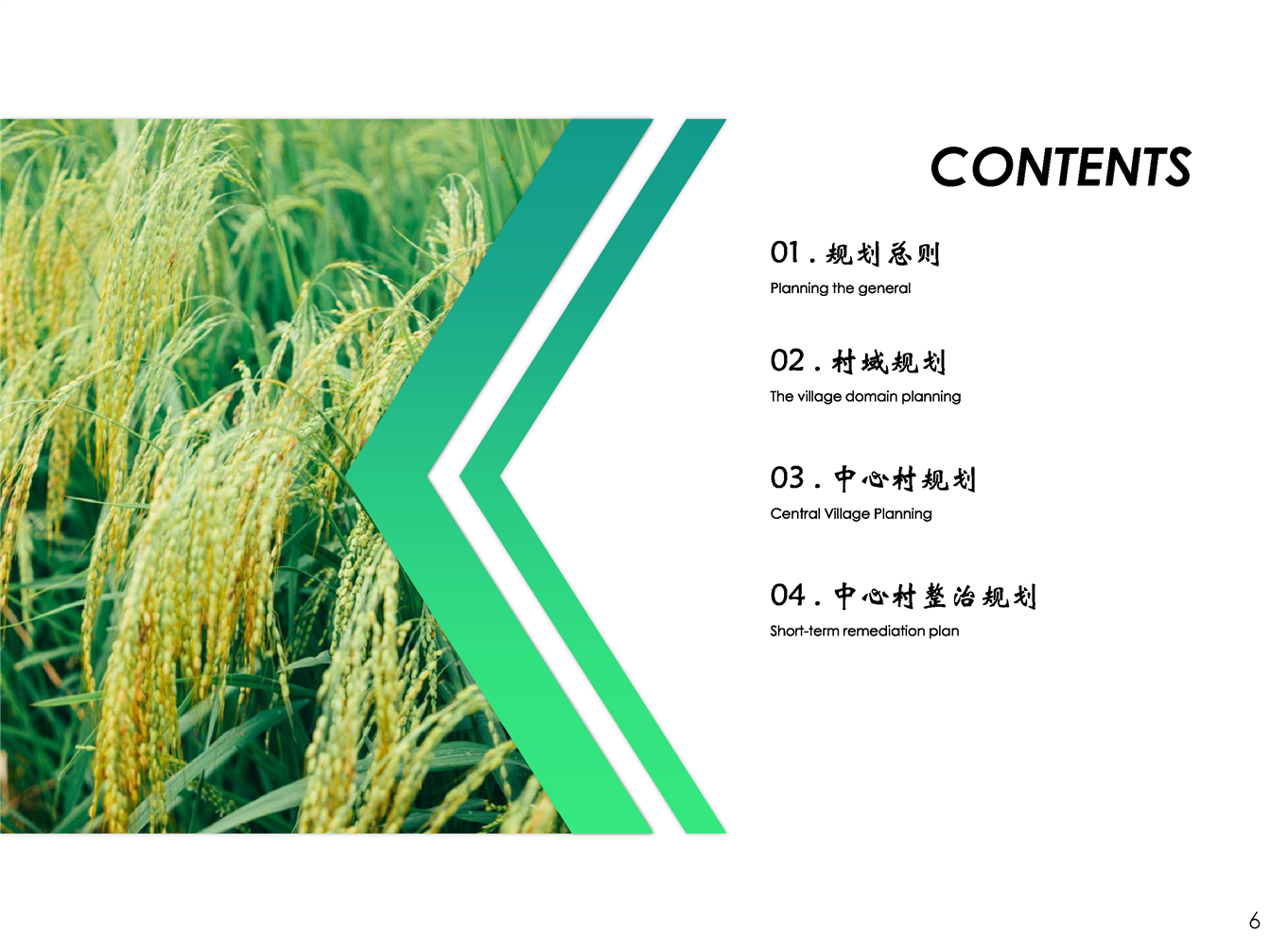 CONTENTS

01 . 规划总则
Planning the general

02 . 村域规划
The village domain planning

03 . 中心村规划
Central Village Planning

04 . 中心村整治规划
Short-term remediation plan

6